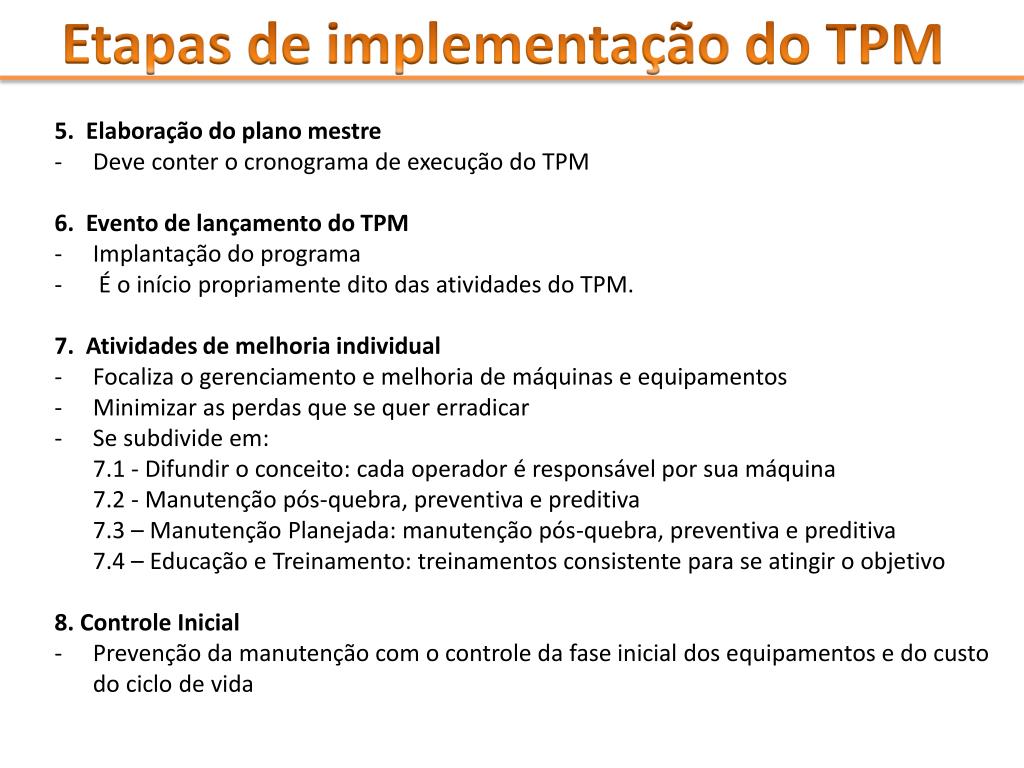 Etapas de implementação do TPM

5. Elaboração do plano mestre
- Deve conter o cronograma de execução do TPM

6. Evento de lançamento do TPM
- Implantação do programa
- É o início propriamente dito das atividades do TPM.

7. Atividades de melhoria individual
- Focaliza o gerenciamento e melhoria de máquinas e equipamentos
- Minimizar as perdas que se quer erradicar
- Se subdivide em:
7.1 - Difundir o conceito: cada operador é responsável por sua máquina
7.2 - Manutenção pós-quebra, preventiva e preditiva
7.3 – Manutenção Planejada: manutenção pós-quebra, preventiva e preditiva
7.4 – Educação e Treinamento: treinamentos consistente para se atingir o objetivo

8. Controle Inicial
- Prevenção da manutenção com o controle da fase inicial dos equipamentos e do custo do ciclo de vida